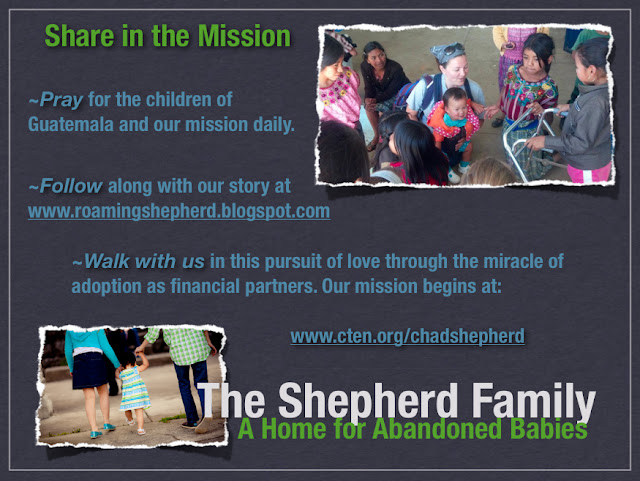 Share in the Mission

~Pray for the children of Guatemala and our mission daily.

~Follow along with our story at www.roamingshepherd.blogspot.com

~Walk with us in this pursuit of love through the miracle of adoption as financial partners. Our mission begins at:

www.cten.org/chadshepherd

The Shepherd Family
A Home for Abandoned Babies